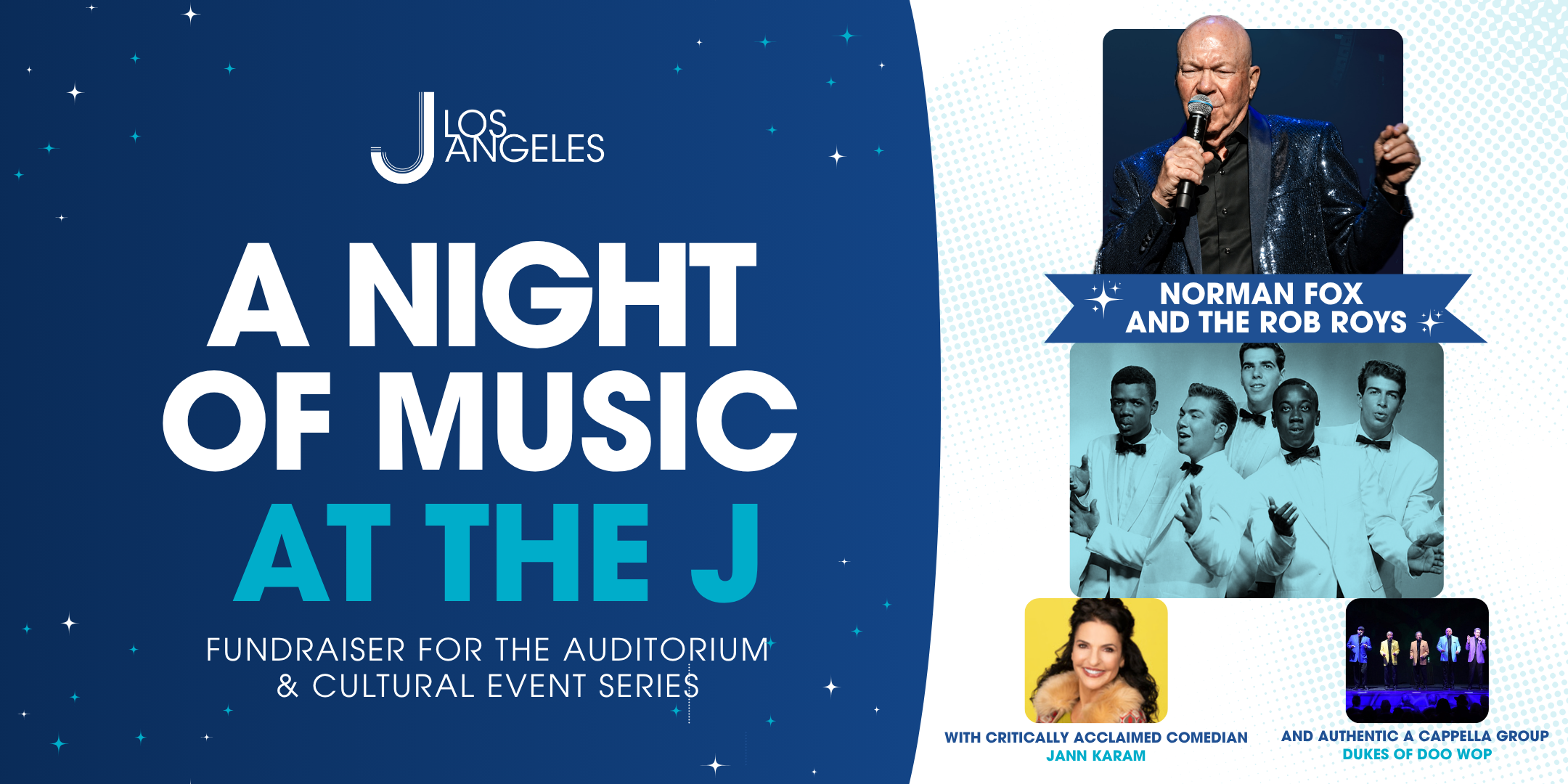 J LOS ANGELES

A NIGHT OF MUSIC AT THE J

FUNDRAISER FOR THE AUDITORIUM & CULTURAL EVENT SERIES

NORMAN FOX AND THE ROB ROYS

WITH CRITICALLY ACCLAIMED COMEDIAN JANN KARAM

AND AUTHENTIC A CAPPELLA GROUP DUKES OF DOO WOP